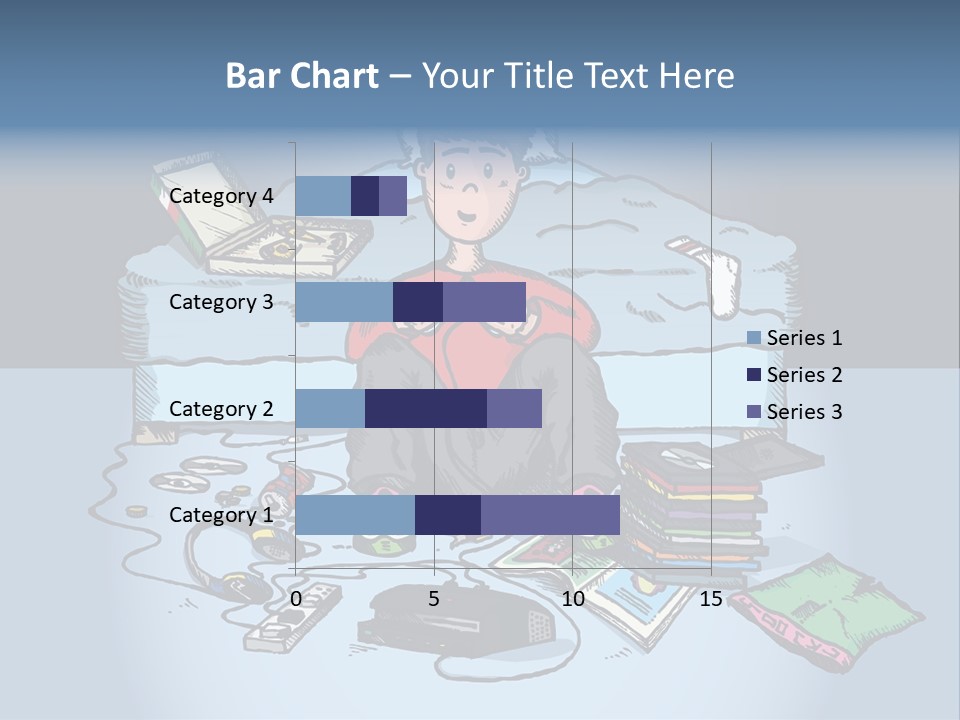 Bar Chart – Your Title Text Here

Category 4
Category 3
Category 2
Category 1

0
5
10
15

Series 1
Series 2
Series 3